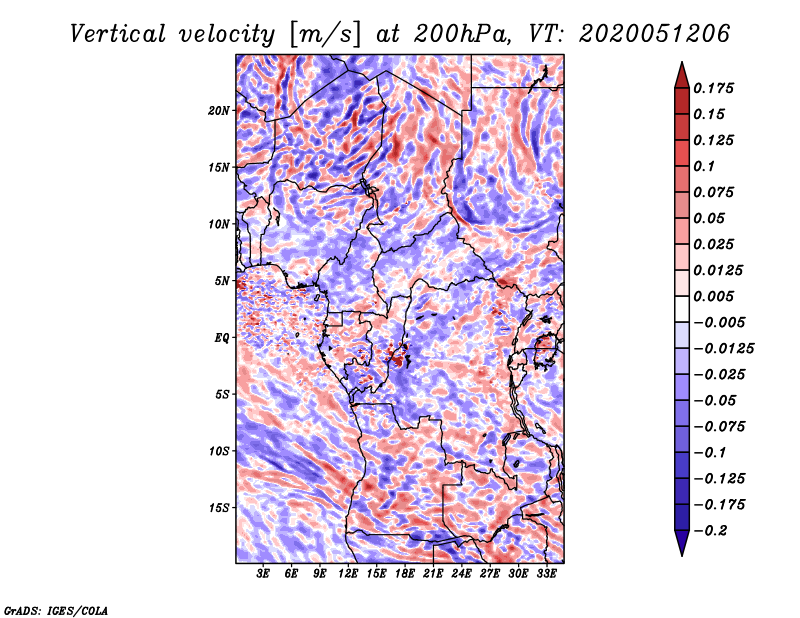 Vertical velocity [m/s] at 200hPa, VT: 2020051206

20N
15N
10N
5N
EQ
5S
10S
15S

3E 6E 9E 12E 15E 18E 21E 24E 27E 30E 33E

0.175
0.15
0.125
0.1
0.075
0.05
0.025
0.0125
0.005
−0.005
−0.0125
−0.025
−0.05
−0.075
−0.1
−0.125
−0.175
−0.2

GrADS: IGES/COLA